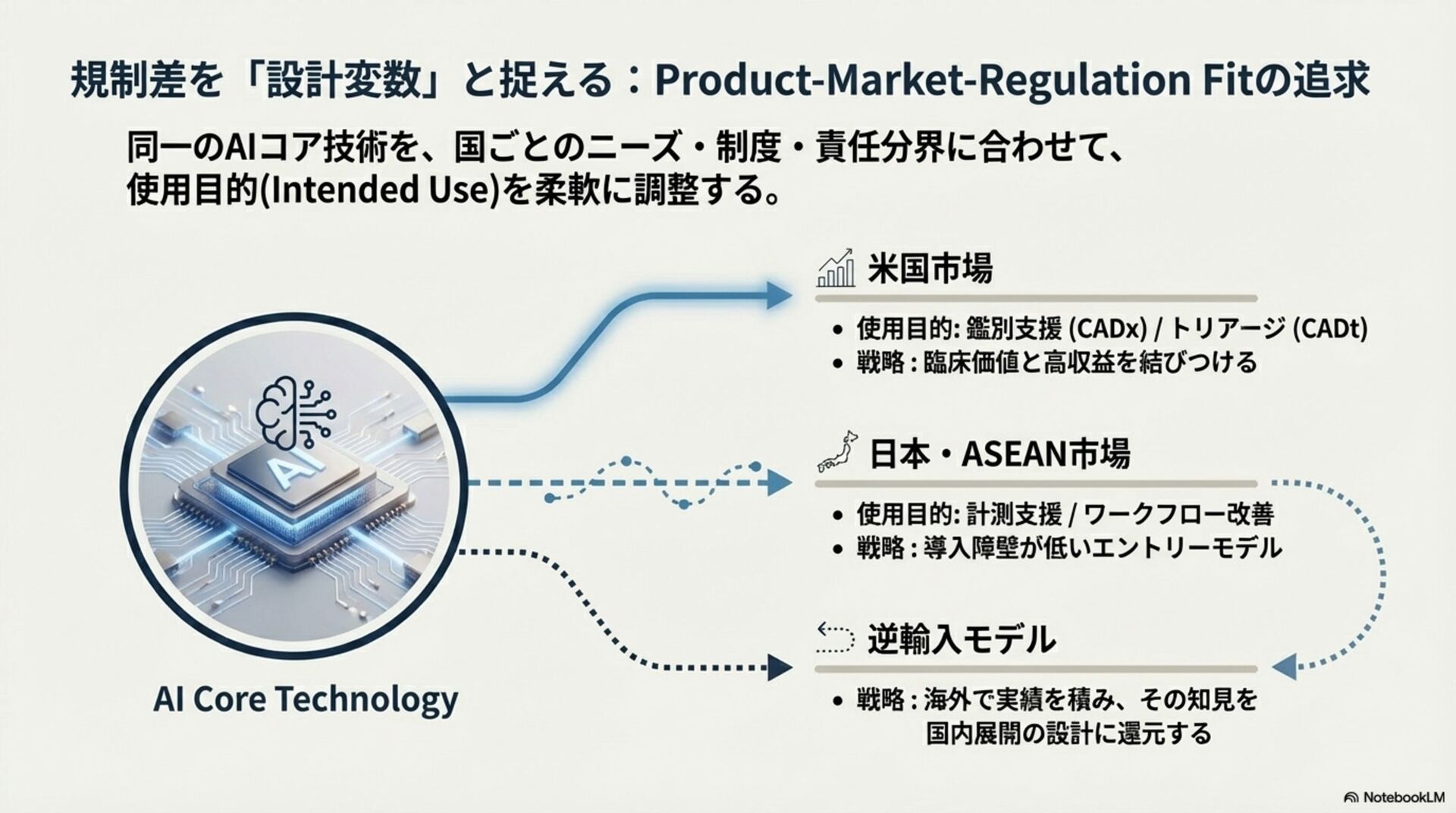 規制差を「設計変数」と捉える：Product-Market-Regulation Fitの追求

同一のAIコア技術を、国ごとのニーズ・制度・責任分界に合わせて、使用目的(Intended Use)を柔軟に調整する。

AI

AI Core Technology

米国市場

• 使用目的: 鑑別支援 (CADx) / トリアージ (CADt)
• 戦略 : 臨床価値と高収益を結びつける

日本・ASEAN市場

• 使用目的: 計測支援 / ワークフロー改善
• 戦略 : 導入障壁が低いエントリーモデル

逆輸入モデル

• 戦略 : 海外で実績を積み、その知見を国内展開の設計に還元する

NotebookLM